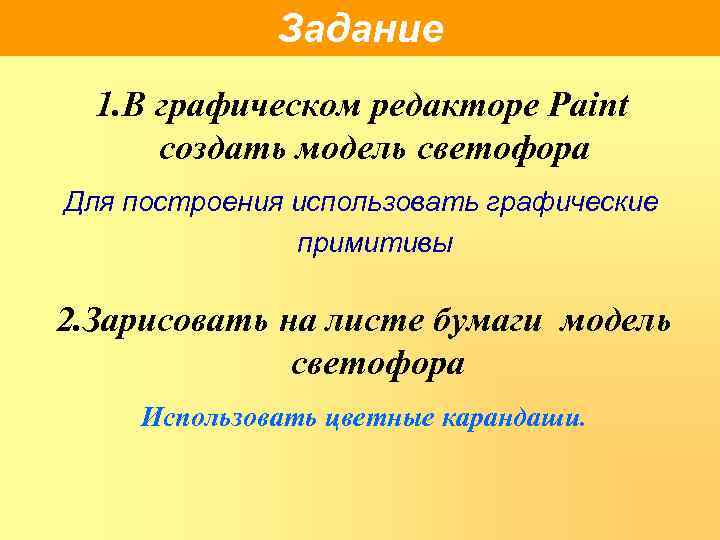 Задание

1.В графическом редакторе Paint создать модель светофора

Для построения использовать графические примитивы

2.Зарисовать на листе бумаги модель светофора

Использовать цветные карандаши.